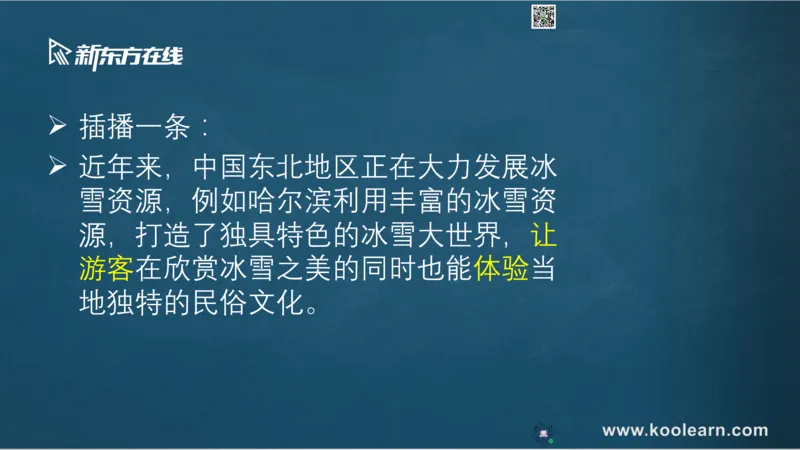 新东方在线

➢ 插播一条：

➢ 近年来，中国东北地区正在大力发展冰雪资源，例如哈尔滨利用丰富的冰雪资源，打造了独具特色的冰雪大世界，让游客在欣赏冰雪之美的同时也能体验当地独特的民俗文化。

www.koolearn.com